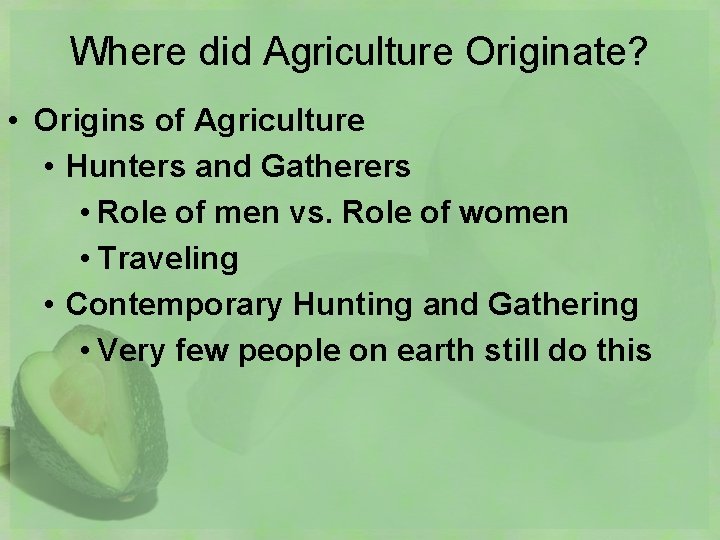 Where did Agriculture Originate?

• Origins of Agriculture
  • Hunters and Gatherers
    • Role of men vs. Role of women
    • Traveling
  • Contemporary Hunting and Gathering
    • Very few people on earth still do this